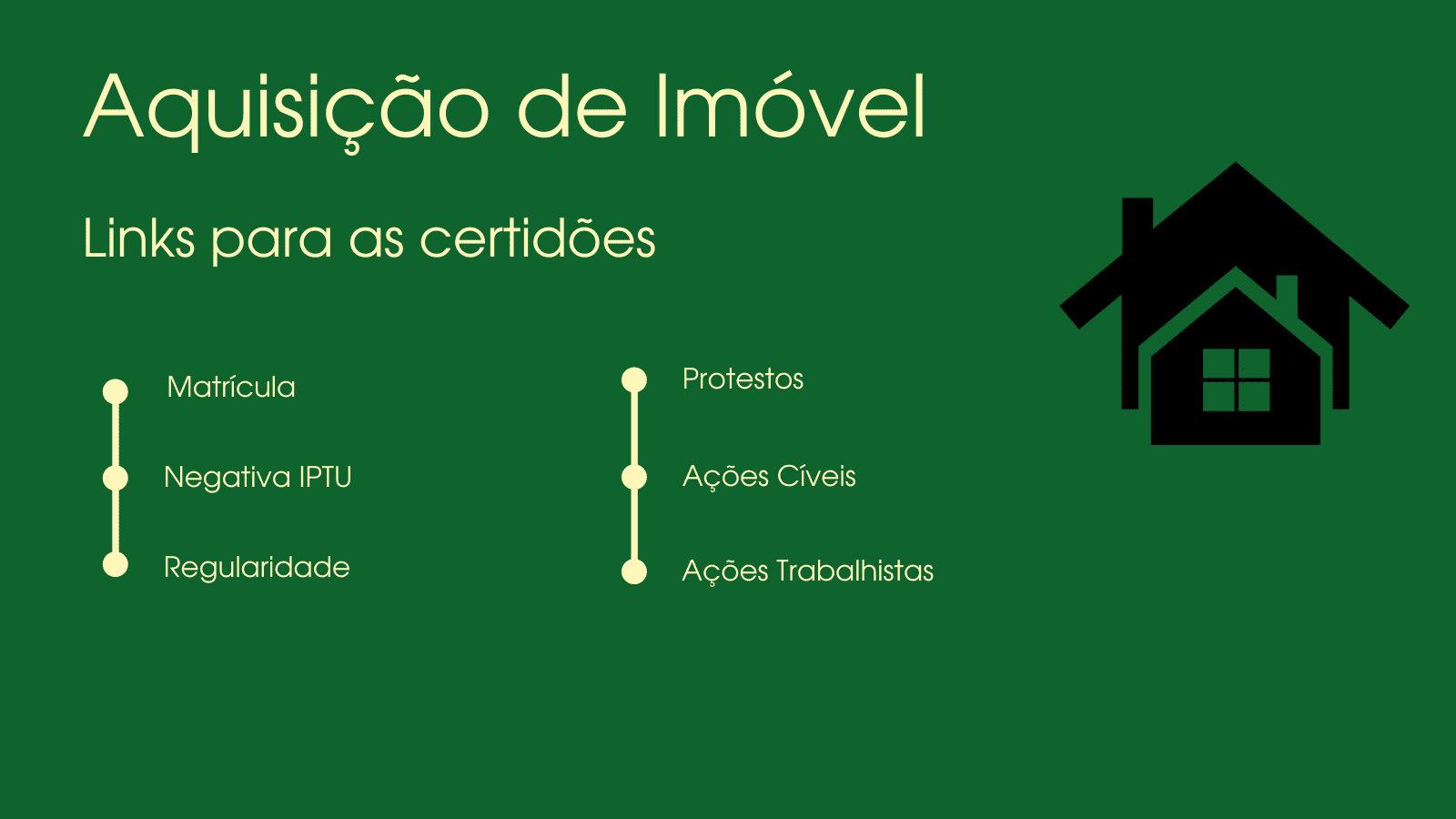 Aquisição de Imóvel

Links para as certidões

Matrícula

Negativa IPTU

Regularidade

Protestos

Ações Cíveis

Ações Trabalhistas